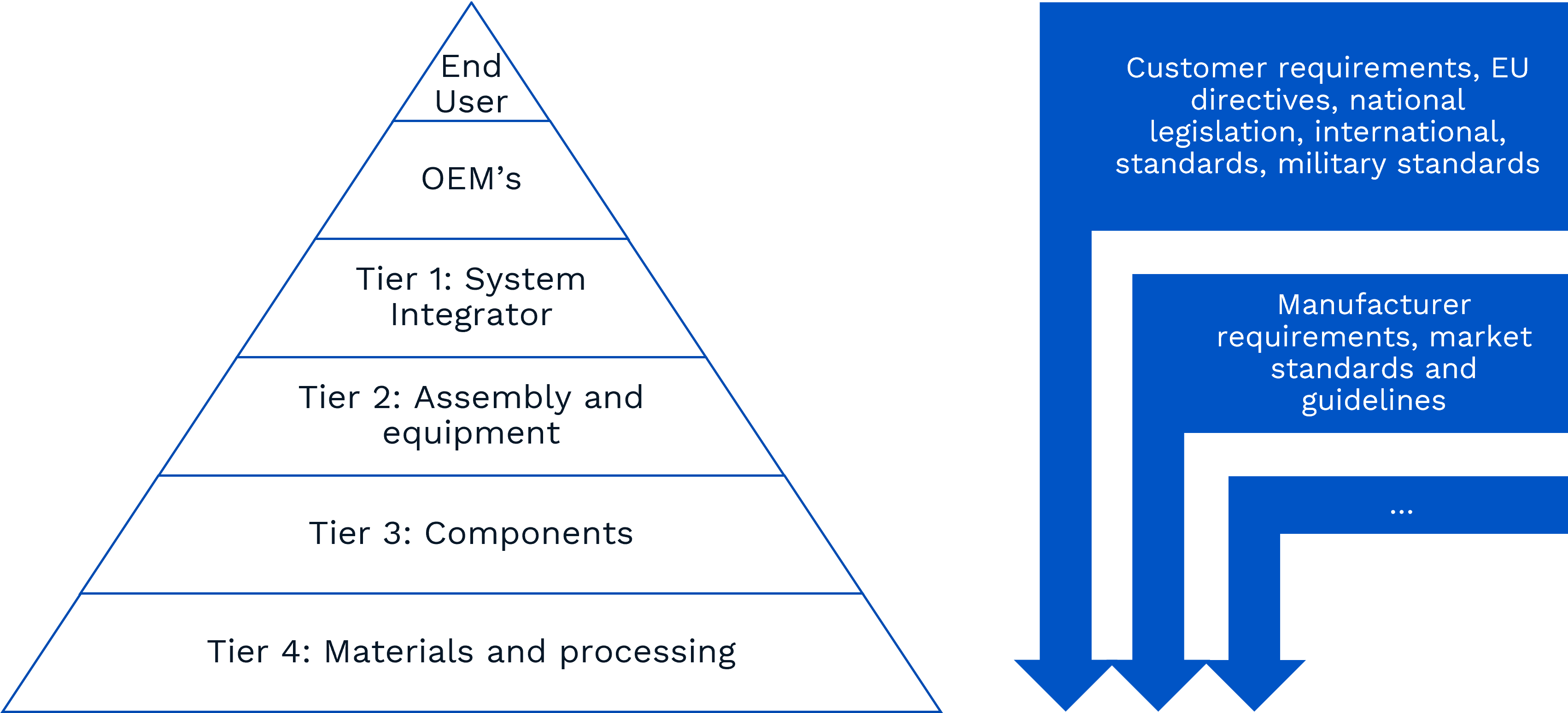 End User

OEM’s

Tier 1: System Integrator

Tier 2: Assembly and equipment

Tier 3: Components

Tier 4: Materials and processing

Customer requirements, EU directives, national legislation, international, standards, military standards

Manufacturer requirements, market standards and guidelines

...